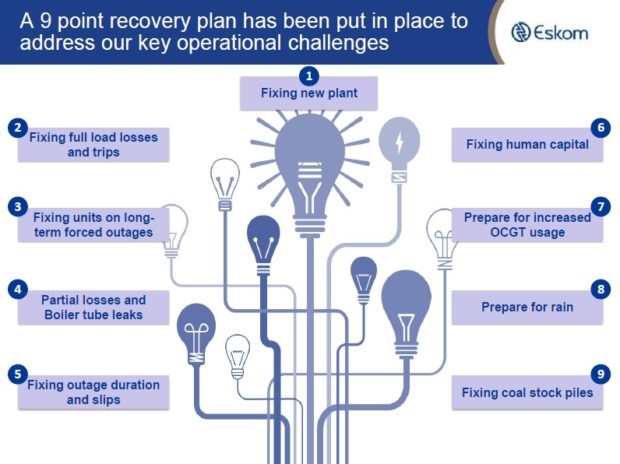 A 9 point recovery plan has been put in place to address our key operational challenges

Eskom

1
Fixing new plant

2
Fixing full load losses and trips

3
Fixing units on long-term forced outages

4
Partial losses and Boiler tube leaks

5
Fixing outage duration and slips

6
Fixing human capital

7
Prepare for increased OCGT usage

8
Prepare for rain

9
Fixing coal stock piles